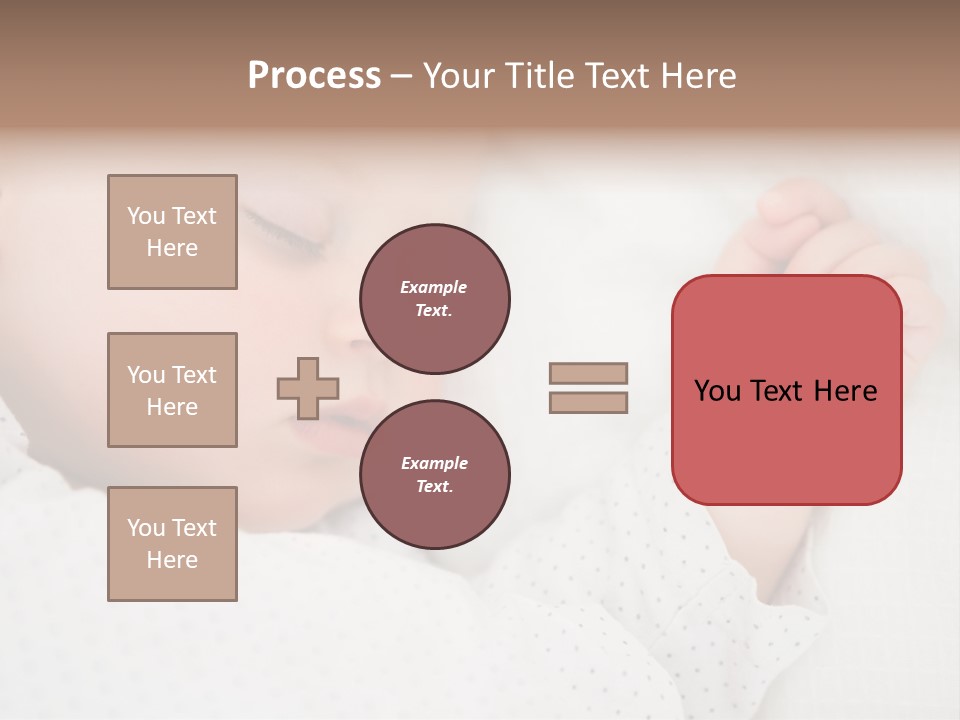 Process – Your Title Text Here

You Text Here

You Text Here

You Text Here

Example Text.

Example Text.

You Text Here